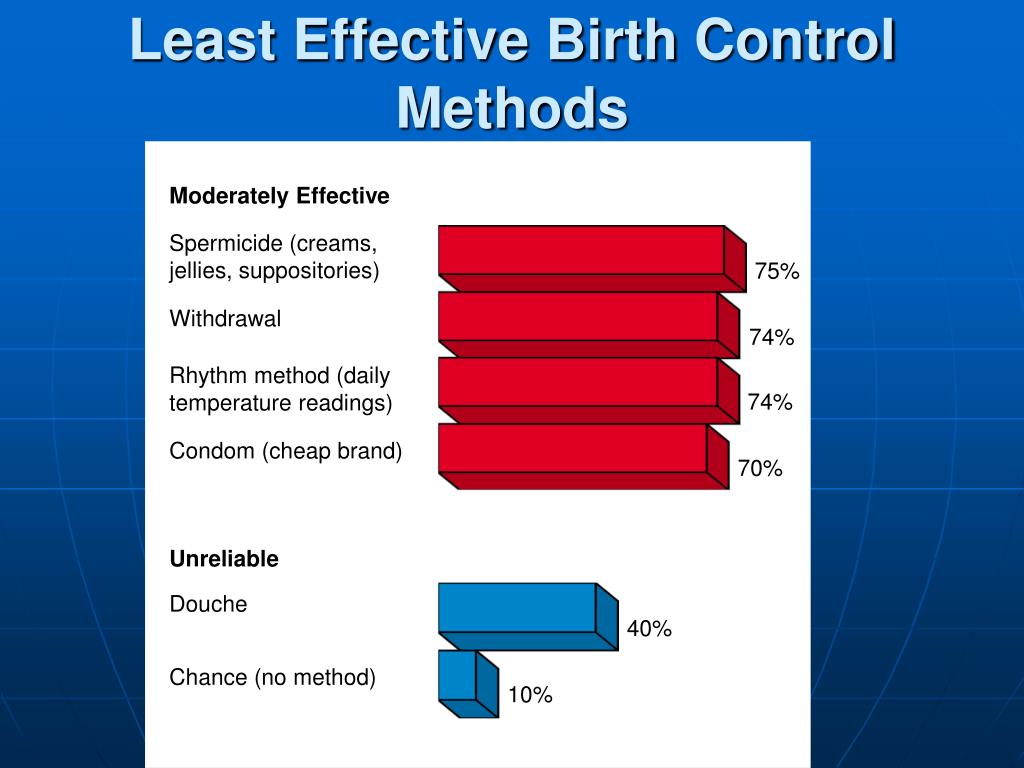 Least Effective Birth Control Methods

Moderately Effective

Spermicide (creams, jellies, suppositories)
75%

Withdrawal
74%

Rhythm method (daily temperature readings)
74%

Condom (cheap brand)
70%

Unreliable

Douche
40%

Chance (no method)
10%